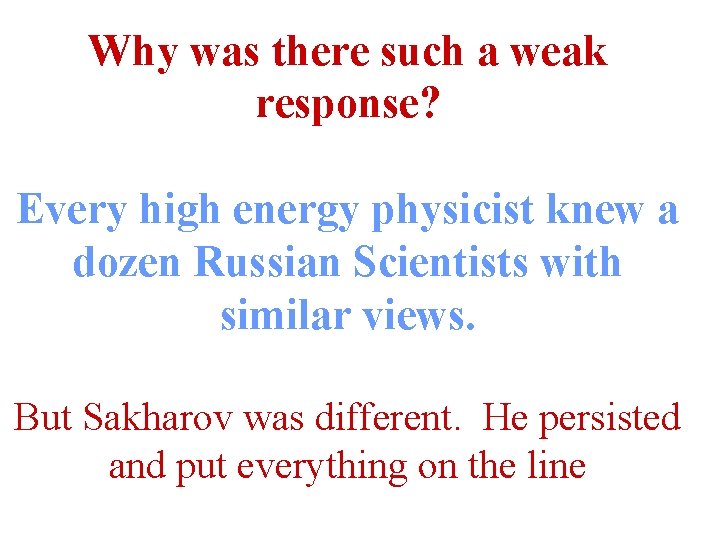 Why was there such a weak response?

Every high energy physicist knew a dozen Russian Scientists with similar views.

But Sakharov was different. He persisted and put everything on the line